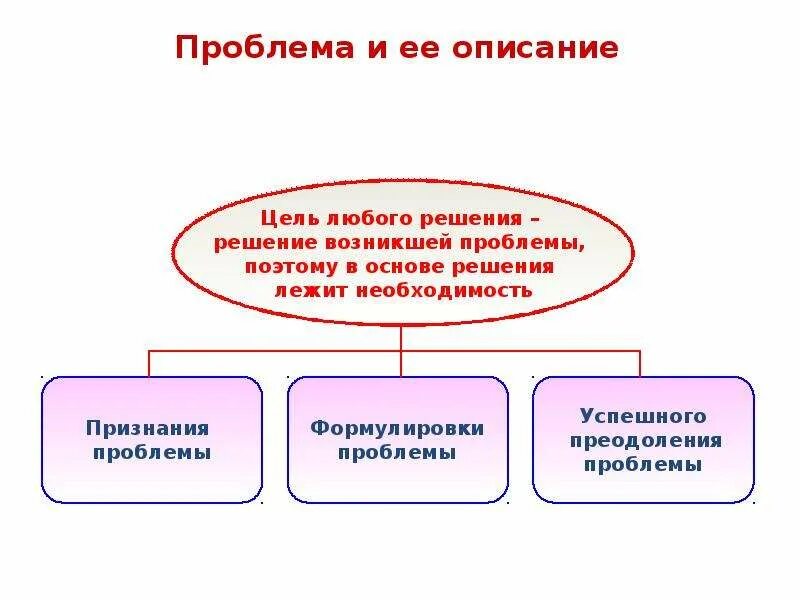 Проблема и ее описание

Цель любого решения – решение возникшей проблемы, поэтому в основе решения лежит необходимость

Признания проблемы

Формулировки проблемы

Успешного преодоления проблемы